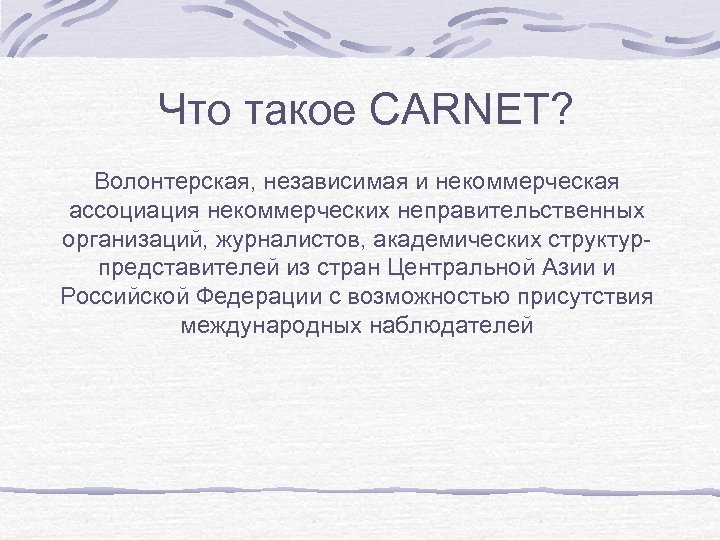 Что такое CARNET?

Волонтерская, независимая и некоммерческая ассоциация некоммерческих неправительственных организаций, журналистов, академических структур-представителей из стран Центральной Азии и Российской Федерации с возможностью присутствия международных наблюдателей